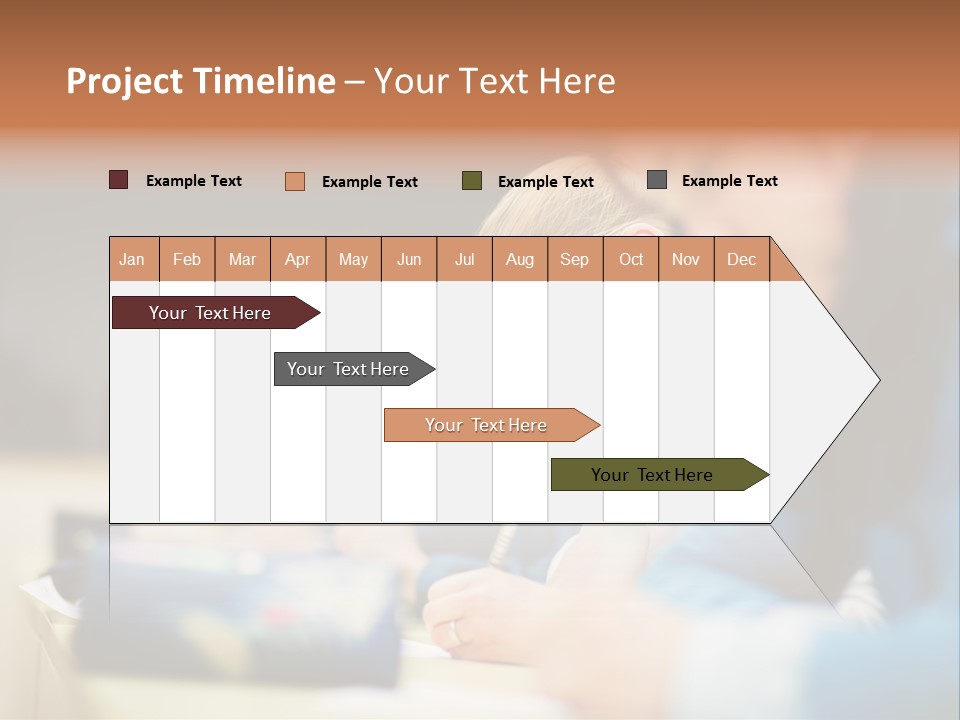 Project Timeline – Your Text Here

Example Text Example Text Example Text Example Text

| Jan | Feb | Mar | Apr | May | Jun | Jul | Aug | Sep | Oct | Nov | Dec |
|---|---|---|---|---|---|---|---|---|---|---|---|

Your Text Here

Your Text Here

Your Text Here

Your Text Here